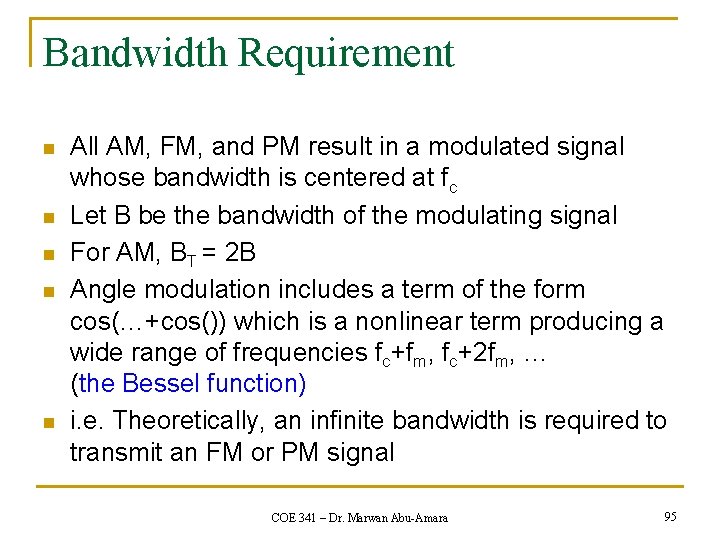 Bandwidth Requirement

- All AM, FM, and PM result in a modulated signal whose bandwidth is centered at $f_c$
- Let B be the bandwidth of the modulating signal
- For AM, $B_T = 2B$
- Angle modulation includes a term of the form cos(…+cos()) which is a nonlinear term producing a wide range of frequencies $f_c+f_m$, $f_c+2f_m$, … (the Bessel function)
- i.e. Theoretically, an infinite bandwidth is required to transmit an FM or PM signal

COE 341 – Dr. Marwan Abu-Amara

95